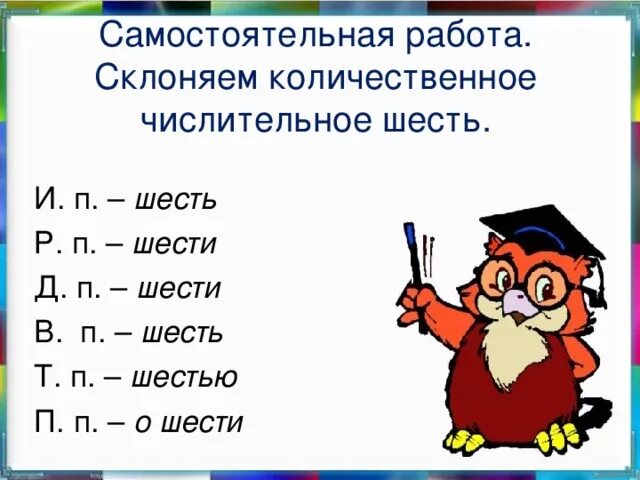 Самостоятельная работа. Склоняем количественное числительное шесть.

И. п. – шесть
Р. п. – шести
Д. п. – шести
В. п. – шесть
Т. п. – шестью
П. п. – о шести